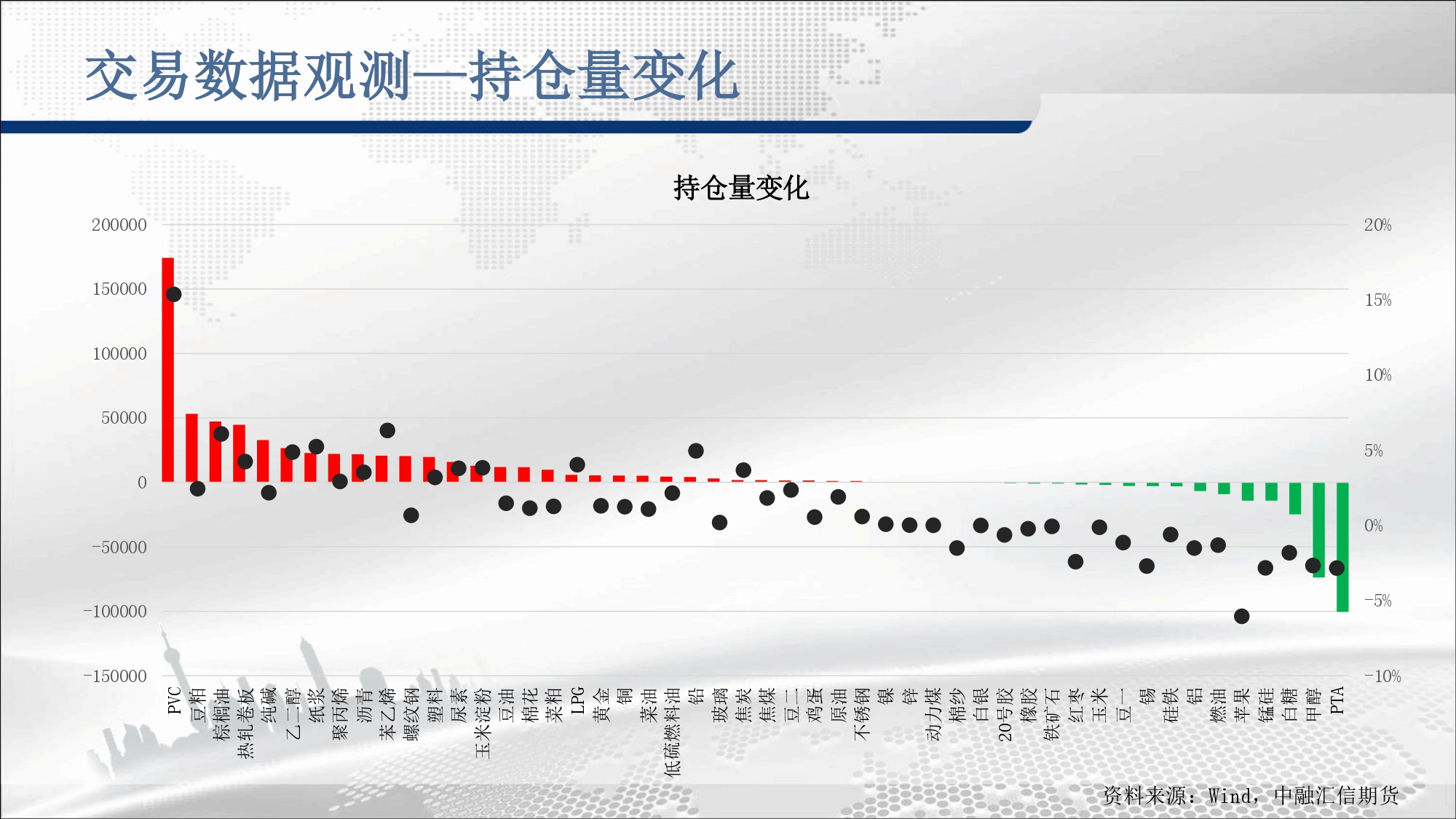 交易数据观测—持仓量变化

持仓量变化

200000
150000
100000
50000
0
-50000
-100000
-150000

20%
15%
10%
5%
0%
-5%
-10%

PVC
豆粕
棕榈油
热轧卷板
纯碱
乙二醇
纸浆
聚丙烯
沥青
苯乙烯
螺纹钢
塑料
尿素
玉米淀粉
豆油
棉花
菜粕
LPG
黄金
铜
菜油
低硫燃料油
铅
玻璃
焦炭
焦煤
豆二
鸡蛋
原油
不锈钢
镍
锌
动力煤
棉纱
白银
20号胶
橡胶
铁矿石
红枣
玉米
豆一
锡
硅铁
铝
燃油
苹果
锰硅
白糖
甲醇
PTA

资料来源：Wind，中融汇信期货